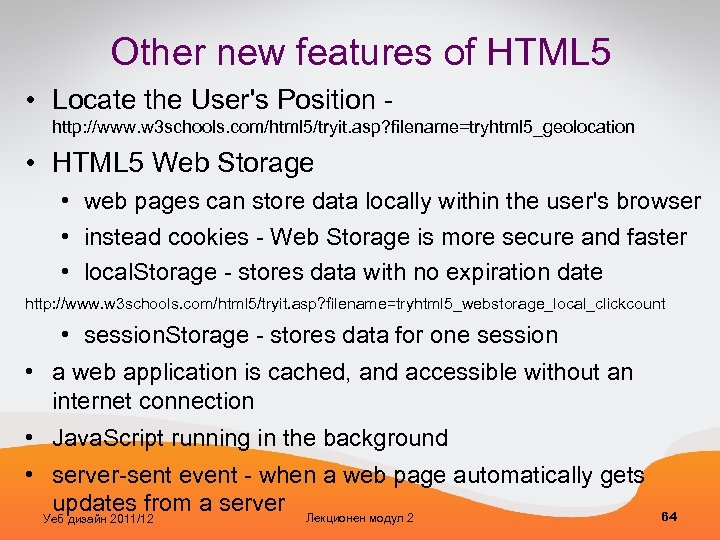 Other new features of HTML5

• Locate the User's Position - http://www.w3schools.com/html5/tryit.asp?filename=tryhtml5_geolocation

• HTML5 Web Storage

• web pages can store data locally within the user's browser

• instead cookies - Web Storage is more secure and faster

• localStorage - stores data with no expiration date

http://www.w3schools.com/html5/tryit.asp?filename=tryhtml5_webstorage_local_clickcount

• sessionStorage - stores data for one session

• a web application is cached, and accessible without an internet connection

• JavaScript running in the background

• server-sent event - when a web page automatically gets updates from a server

Уеб дизайн 2011/12

Лекционен модул 2

64